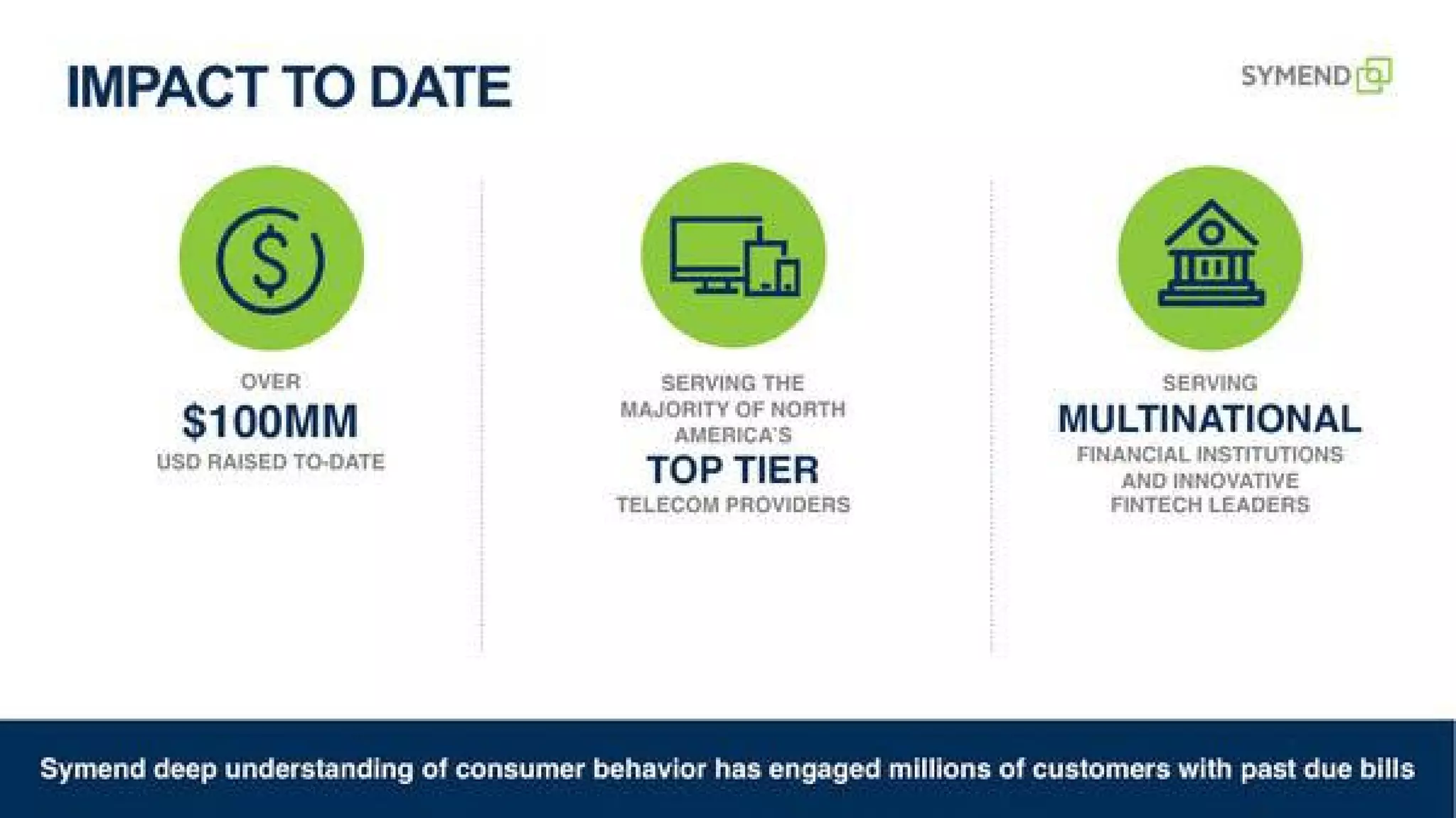 IMPACT TO DATE

SYMEND

OVER
$100MM
USD RAISED TO-DATE

SERVING THE MAJORITY OF NORTH AMERICA'S
TOP TIER
TELECOM PROVIDERS

SERVING
MULTINATIONAL
FINANCIAL INSTITUTIONS AND INNOVATIVE FINTECH LEADERS

Symend deep understanding of consumer behavior has engaged millions of customers with past due bills